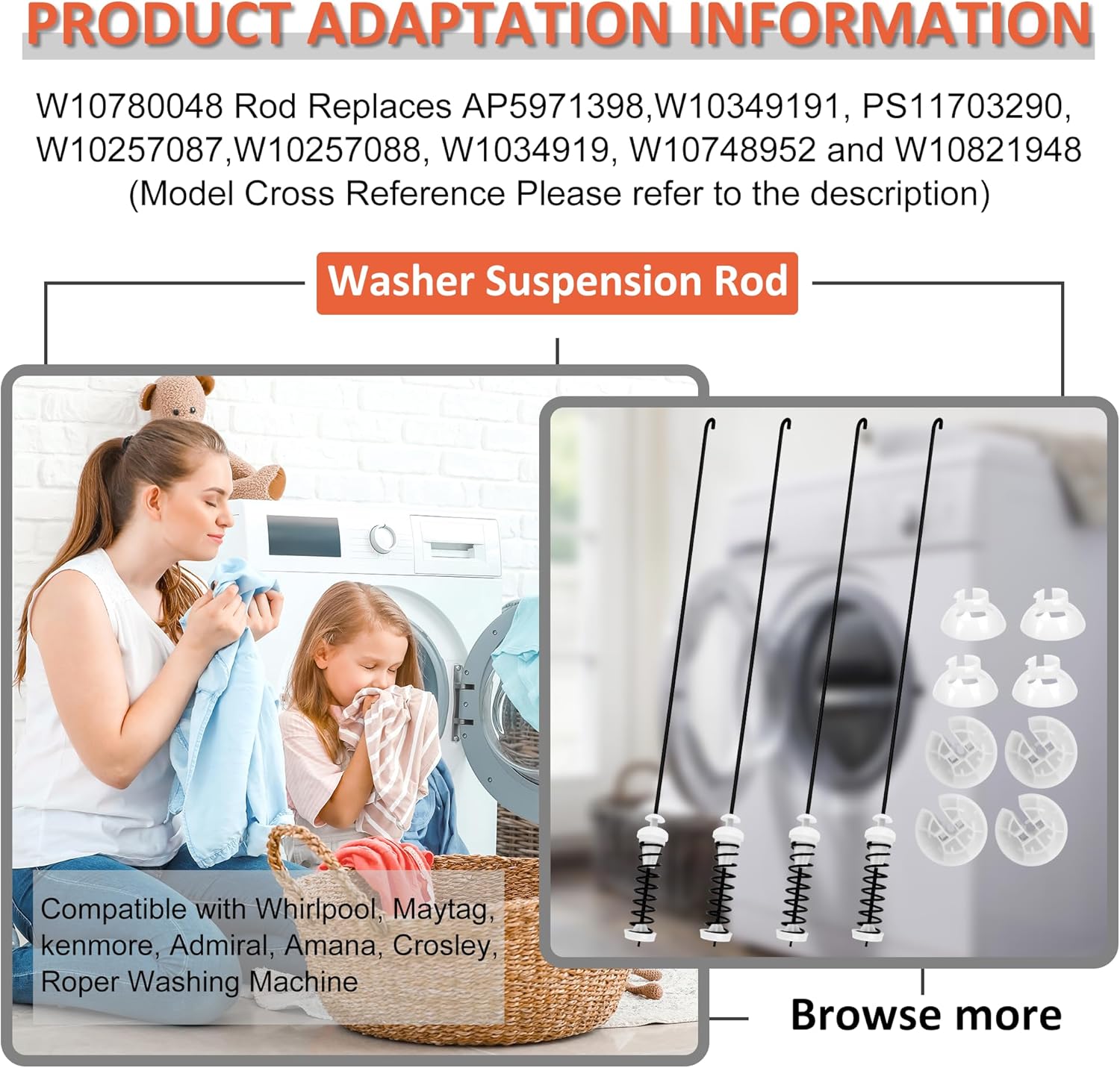 PRODUCT ADAPTATION INFORMATION

W10780048 Rod Replaces AP5971398,W10349191, PS11703290, W10257087,W10257088, W1034919, W10748952 and W10821948 (Model Cross Reference Please refer to the description)

Washer Suspension Rod

Compatible with Whirlpool, Maytag, kenmore, Admiral, Amana, Crosley, Roper Washing Machine

Browse more